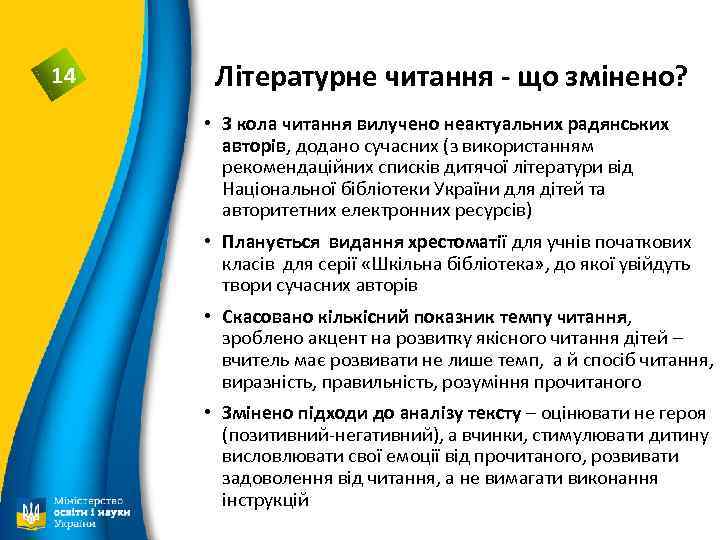 14

Літературне читання - що змінено?

• З кола читання вилучено неактуальних радянських авторів, додано сучасних (з використанням рекомендаційних списків дитячої літератури від Національної бібліотеки України для дітей та авторитетних електронних ресурсів)

• Планується видання хрестоматії для учнів початкових класів для серії «Шкільна бібліотека», до якої увійдуть твори сучасних авторів

• Скасовано кількісний показник темпу читання, зроблено акцент на розвитку якісного читання дітей – вчитель має розвивати не лише темп, а й спосіб читання, виразність, правильність, розуміння прочитаного

• Змінено підходи до аналізу тексту – оцінювати не героя (позитивний-негативний), а вчинки, стимулювати дитину висловлювати свої емоції від прочитаного, розвивати задоволення від читання, а не вимагати виконання інструкцій

Міністерство освіти і науки України